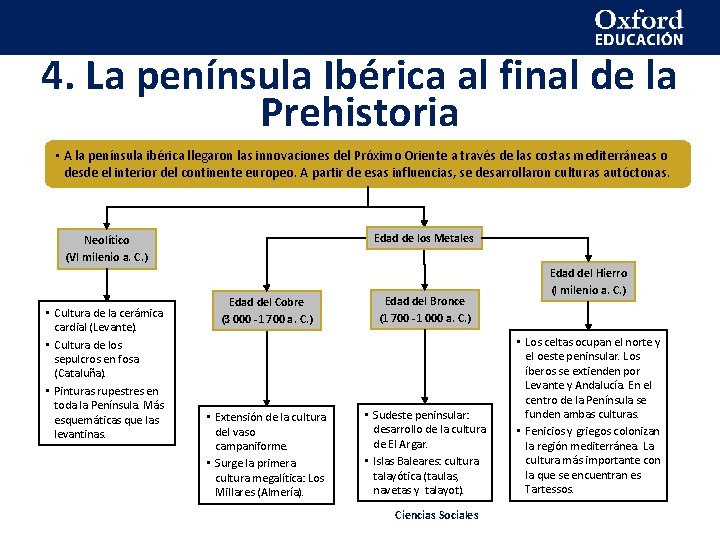 Oxford EDUCACIÓN

4. La península Ibérica al final de la Prehistoria

▪ A la península ibérica llegaron las innovaciones del Próximo Oriente a través de las costas mediterráneas o desde el interior del continente europeo. A partir de esas influencias, se desarrollaron culturas autóctonas.

Neolítico (VI milenio a. C.)

▪ Cultura de la cerámica cardial (Levante).
▪ Cultura de los sepulcros en fosa (Cataluña).
▪ Pinturas rupestres en toda la Península. Más esquemáticas que las levantinas.

Edad de los Metales

Edad del Cobre (3 000 - 1 700 a. C.)

▪ Extensión de la cultura del vaso campaniforme.
▪ Surge la primera cultura megalítica: Los Millares (Almería).

Edad del Bronce (1 700 - 1 000 a. C.)

▪ Sudeste peninsular: desarrollo de la cultura de El Argar.
▪ Islas Baleares: cultura talayótica (taulas, navetas y talayot).

Edad del Hierro (I milenio a. C.)

▪ Los celtas ocupan el norte y el oeste peninsular. Los íberos se extienden por Levante y Andalucía. En el centro de la Península se funden ambas culturas.
▪ Fenicios y griegos colonizan la región mediterránea. La cultura más importante con la que se encuentran es Tartessos.

Ciencias Sociales